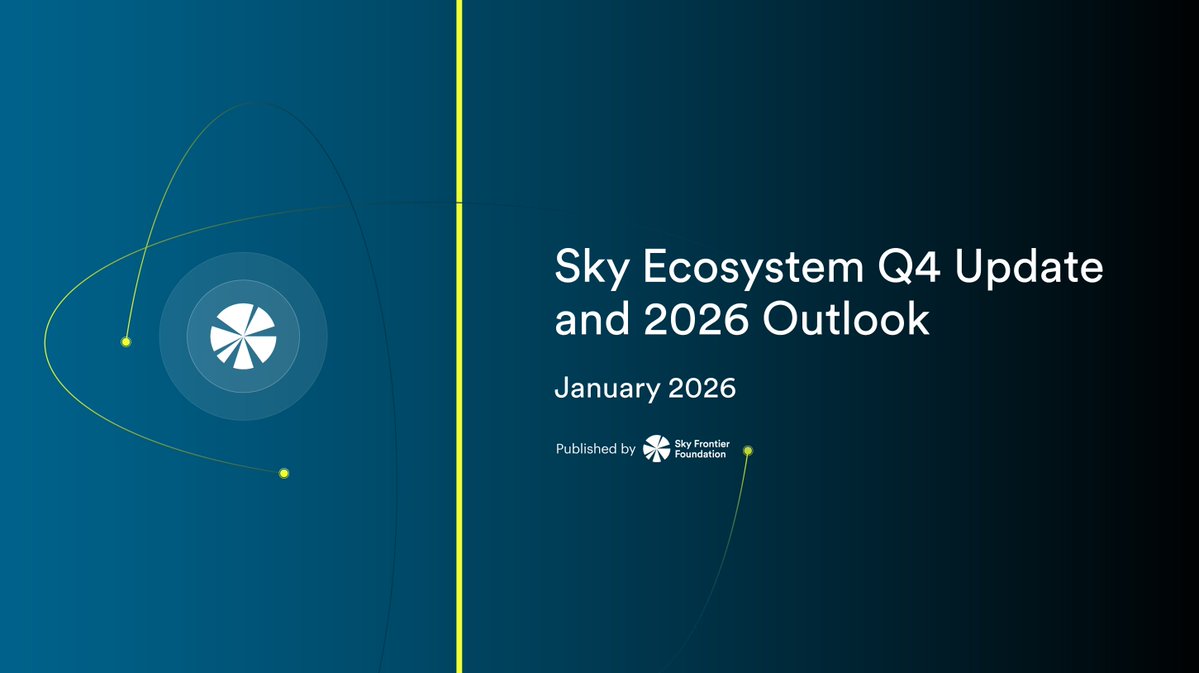 Sky Ecosystem Q4 Update and 2026 Outlook

January 2026

Published by Sky Frontier Foundation